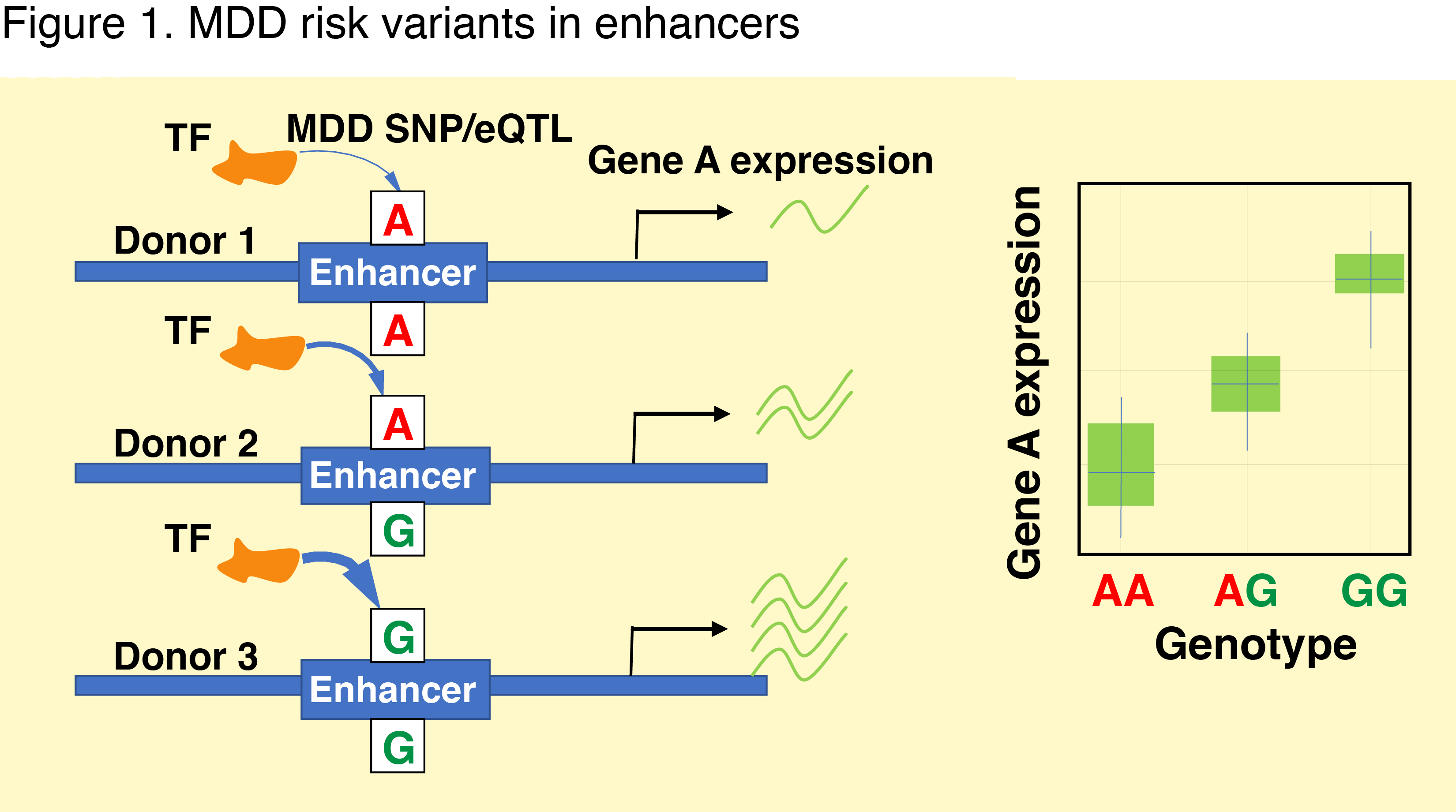 Figure 1. MDD risk variants in enhancers

TF

MDD SNP/eQTL

Gene A expression

A

Donor 1

Enhancer

A

TF

A

Donor 2

Enhancer

G

TF

G

Donor 3

Enhancer

G

Gene A expression

AA

AG

GG

Genotype